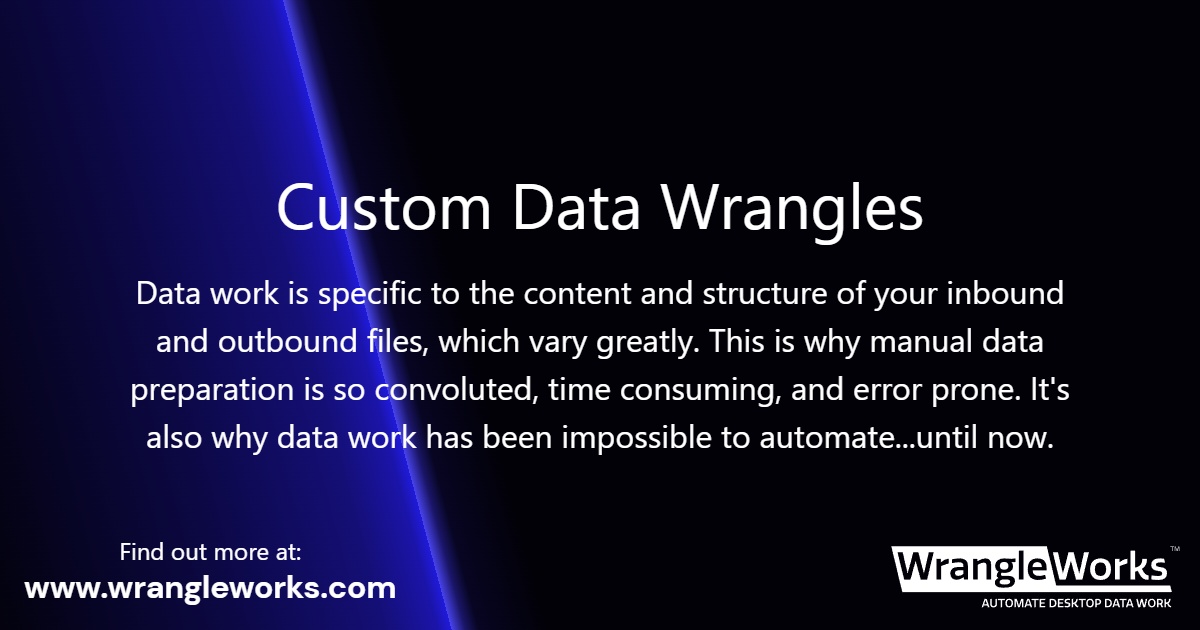 Custom Data Wrangles

Data work is specific to the content and structure of your inbound and outbound files, which vary greatly. This is why manual data preparation is so convoluted, time consuming, and error prone. It's also why data work has been impossible to automate...until now.

Find out more at:
www.wrangleworks.com

WrangleWorks™
AUTOMATE DESKTOP DATA WORK